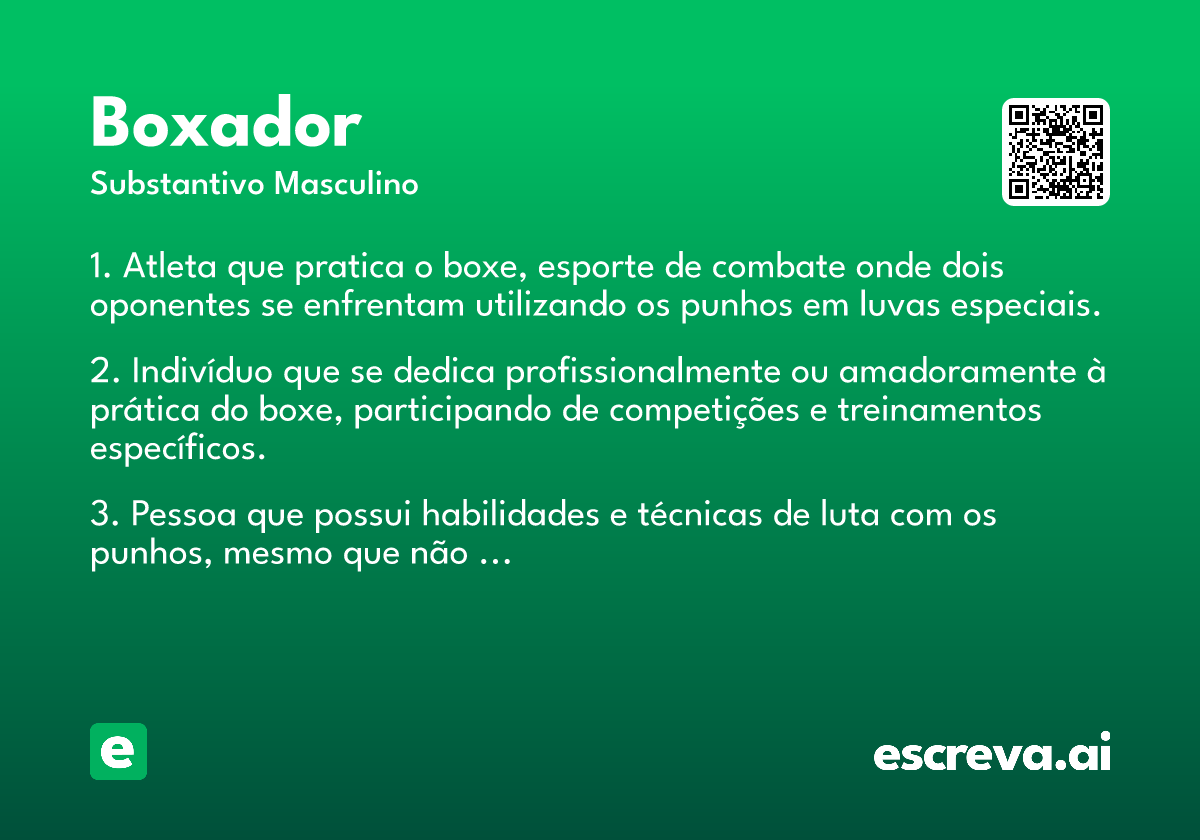 Boxador

Substantivo Masculino

1. Atleta que pratica o boxe, esporte de combate onde dois oponentes se enfrentam utilizando os punhos em luvas especiais.

2. Indivíduo que se dedica profissionalmente ou amadoramente à prática do boxe, participando de competições e treinamentos específicos.

3. Pessoa que possui habilidades e técnicas de luta com os punhos, mesmo que não ...

e

escreva.ai